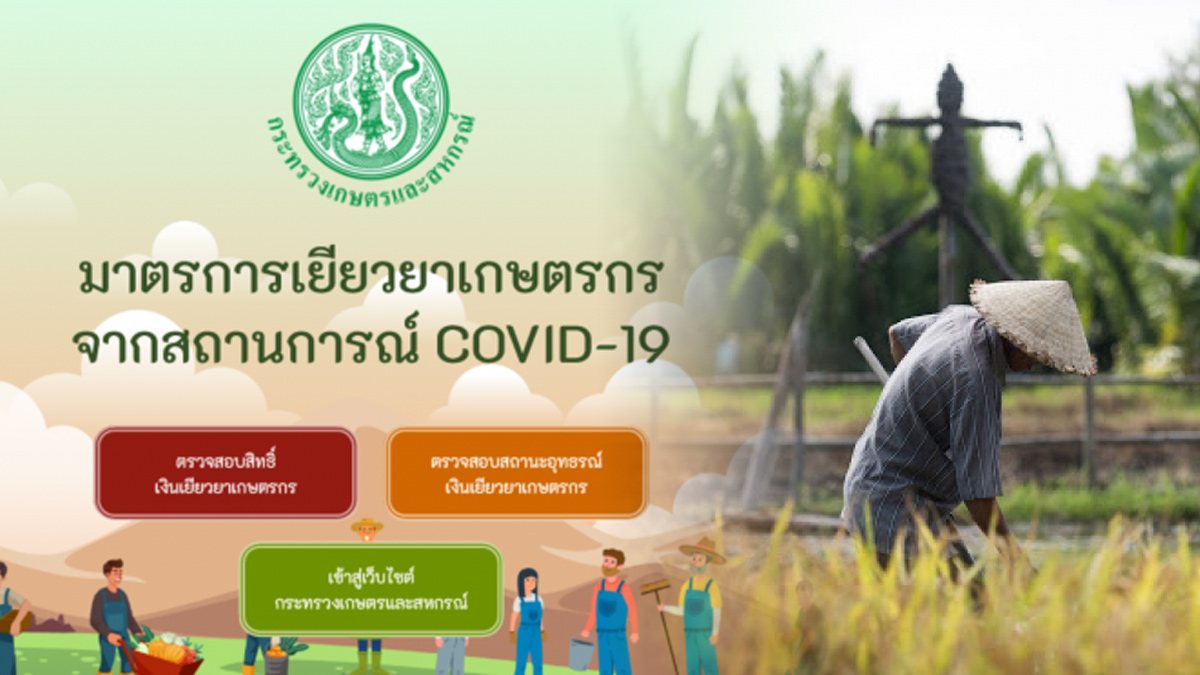 กระทรวงเกษตรและสหกรณ์

มาตรการเยียวยาเกษตรกร จากสถานการณ์ COVID-19

ตรวจสอบสิทธิ์ เงินเยียวยาเกษตรกร

ตรวจสอบสถานะอุทธรณ์ เงินเยียวยาเกษตรกร

เข้าสู่เว็บไซต์ กระทรวงเกษตรและสหกรณ์